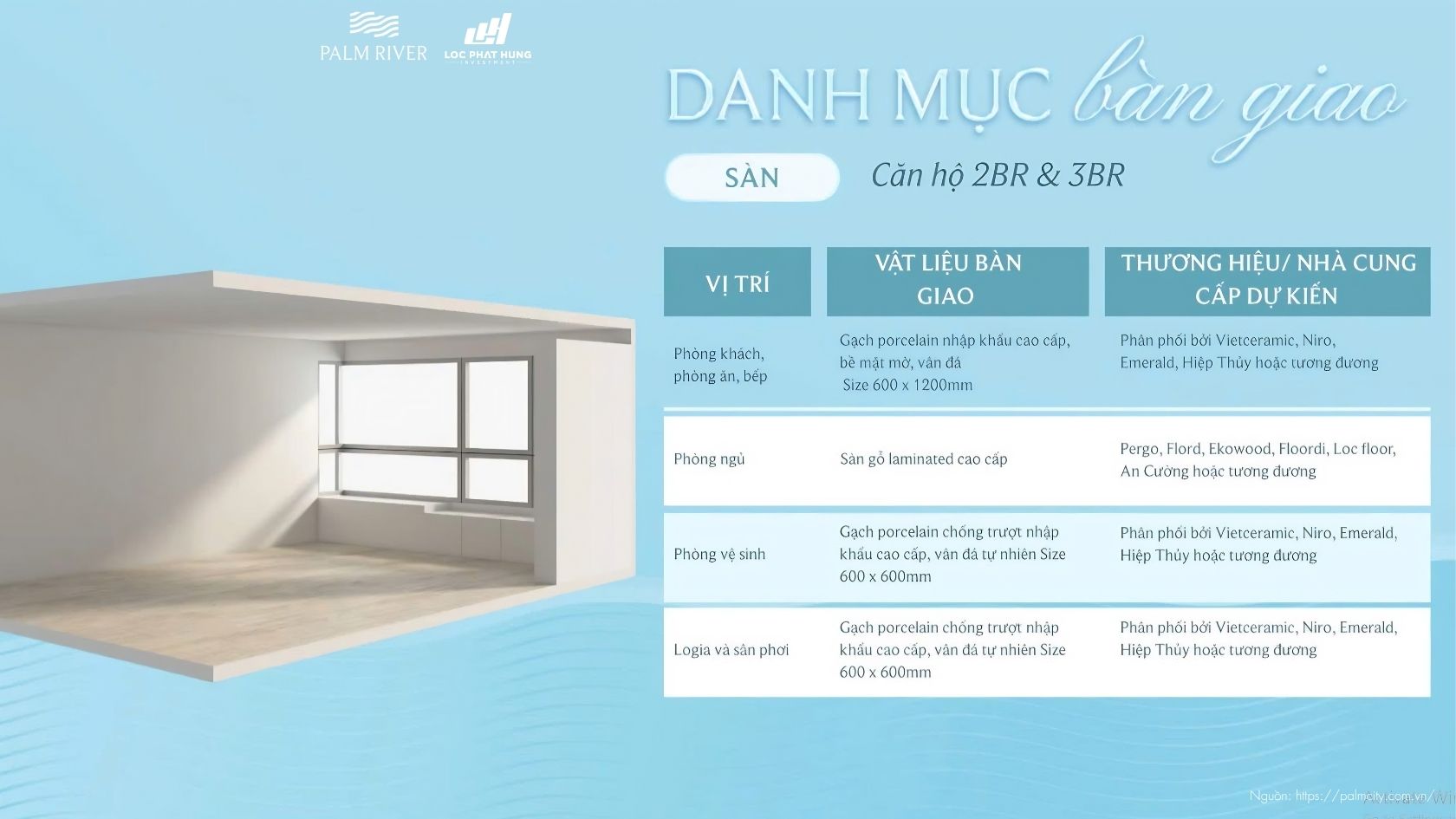 PALM RIVER

LOC PHAT HUNG INVESTMENT

DANH MỤC bàn giao

SÀN

Căn hộ 2BR & 3BR

| VỊ TRÍ | VẬT LIỆU BÀN GIAO | THƯƠNG HIỆU/ NHÀ CUNG CẤP DỰ KIẾN |
|---|---|---|
| Phòng khách, phòng ăn, bếp | Gạch porcelain nhập khẩu cao cấp, bề mặt mờ, vân đá Size 600 x 1200mm | Phân phối bởi Vietceramic, Niro, Emerald, Hiệp Thủy hoặc tương đương |
| Phòng ngủ | Sàn gỗ laminated cao cấp | Pergo, Flord, Ekowood, Floordi, Loc floor, An Cường hoặc tương đương |
| Phòng vệ sinh | Gạch porcelain chống trượt nhập khẩu cao cấp, vân đá tự nhiên Size 600 x 600mm | Phân phối bởi Vietceramic, Niro, Emerald, Hiệp Thủy hoặc tương đương |
| Logia và sân phơi | Gạch porcelain chống trượt nhập khẩu cao cấp, vân đá tự nhiên Size 600 x 600mm | Phân phối bởi Vietceramic, Niro, Emerald, Hiệp Thủy hoặc tương đương |

Nguồn: https://palmcity.com.vn